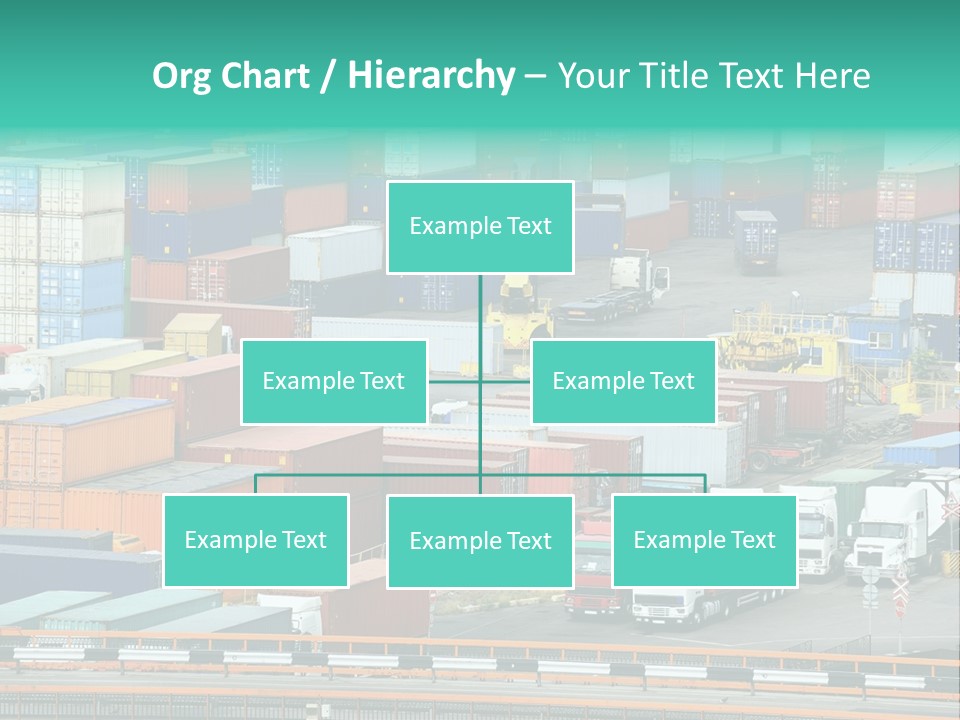 Org Chart / Hierarchy – Your Title Text Here

Example Text

Example Text

Example Text

Example Text

Example Text

Example Text